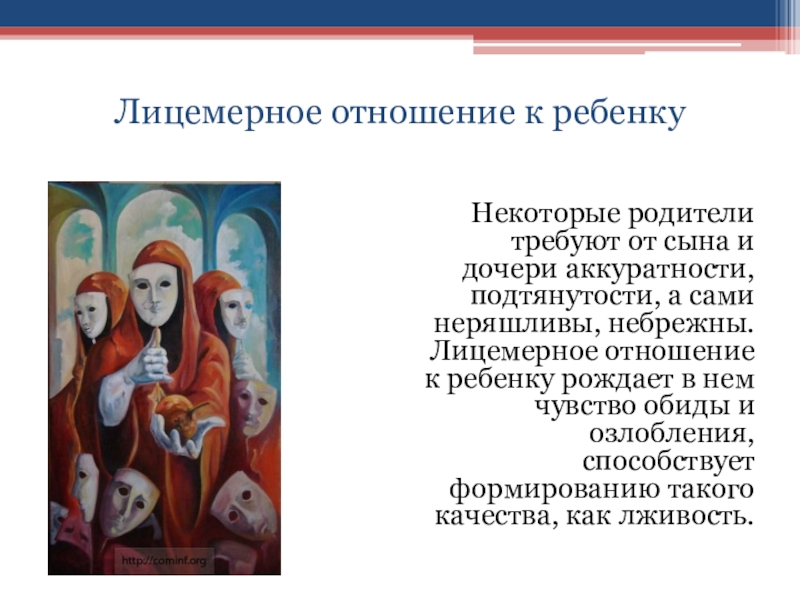 Лицемерное отношение к ребенку

http://cominf.org

Некоторые родители требуют от сына и дочери аккуратности, подтянутости, а сами неряшливы, небрежны. Лицемерное отношение к ребенку рождает в нем чувство обиды и озлобления, способствует формированию такого качества, как лживость.